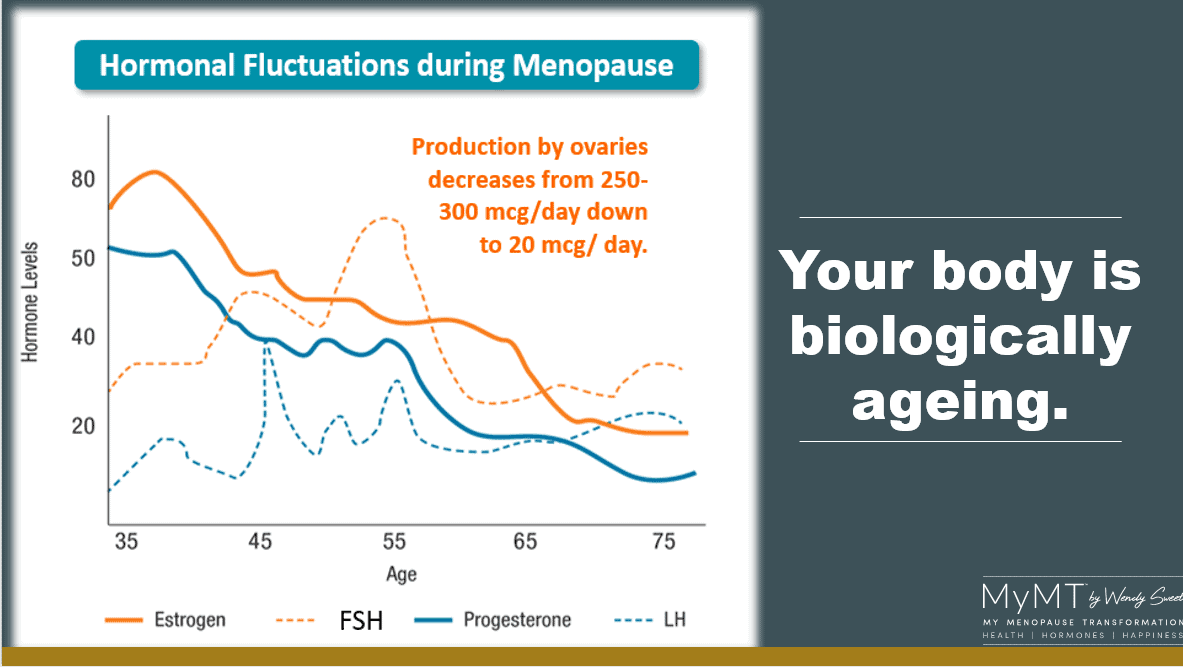 Hormonal Fluctuations during Menopause

Production by ovaries decreases from 250-300 mcg/day down to 20 mcg/ day.

Hormone Levels

80
50
40
20

35
45
55
65
75

Age

Estrogen
FSH
Progesterone
LH

Your body is biologically ageing.

MyMT by Wendy Sweet
MY MENOPAUSE TRANSFORMATION
HEALTH | HORMONES | HAPPINESS